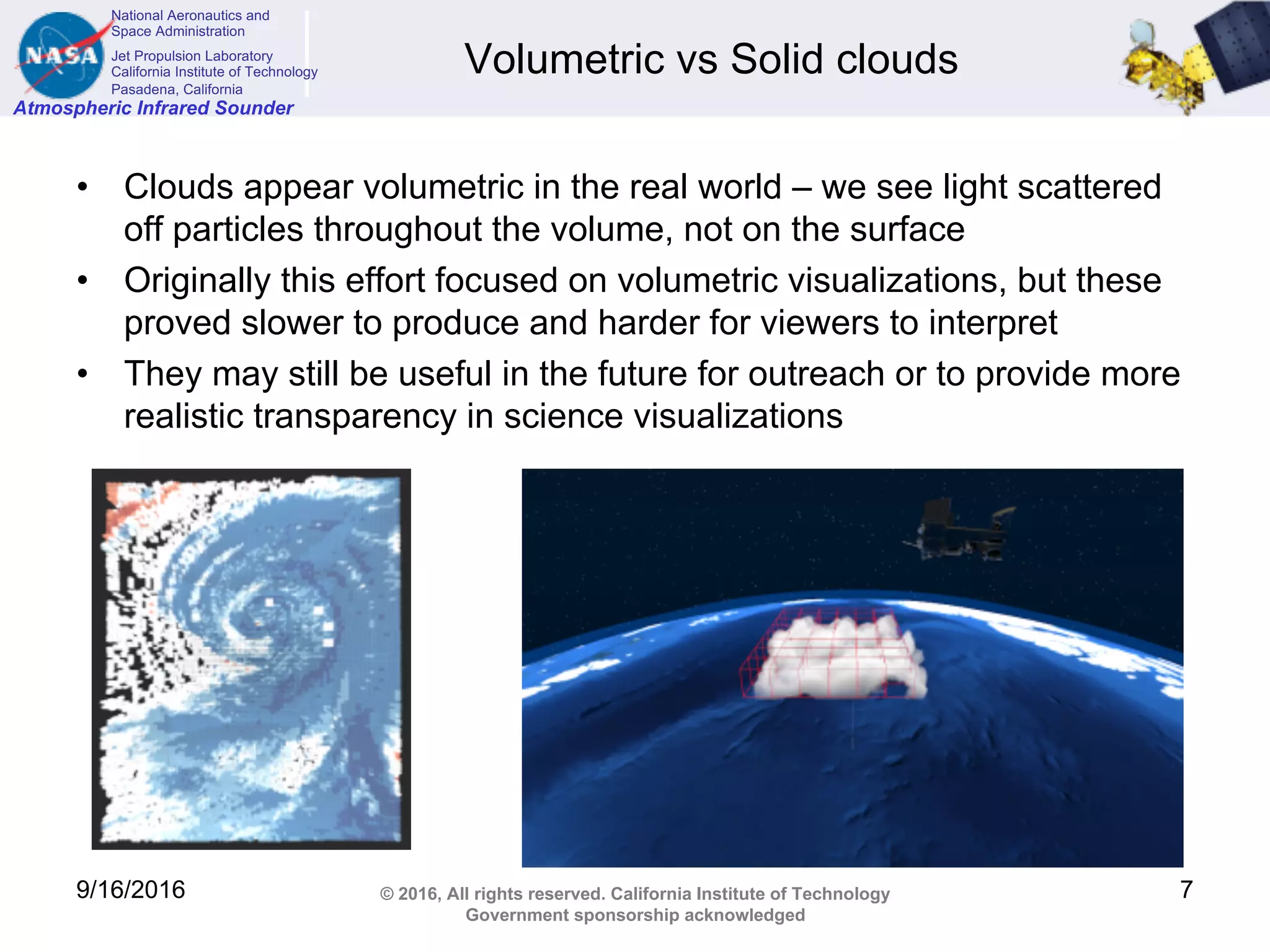 NASA

National Aeronautics and Space Administration

Jet Propulsion Laboratory
California Institute of Technology
Pasadena, California

Atmospheric Infrared Sounder

Volumetric vs Solid clouds

• Clouds appear volumetric in the real world – we see light scattered off particles throughout the volume, not on the surface

• Originally this effort focused on volumetric visualizations, but these proved slower to produce and harder for viewers to interpret

• They may still be useful in the future for outreach or to provide more realistic transparency in science visualizations

9/16/2016

© 2016, All rights reserved. California Institute of Technology
Government sponsorship acknowledged

7